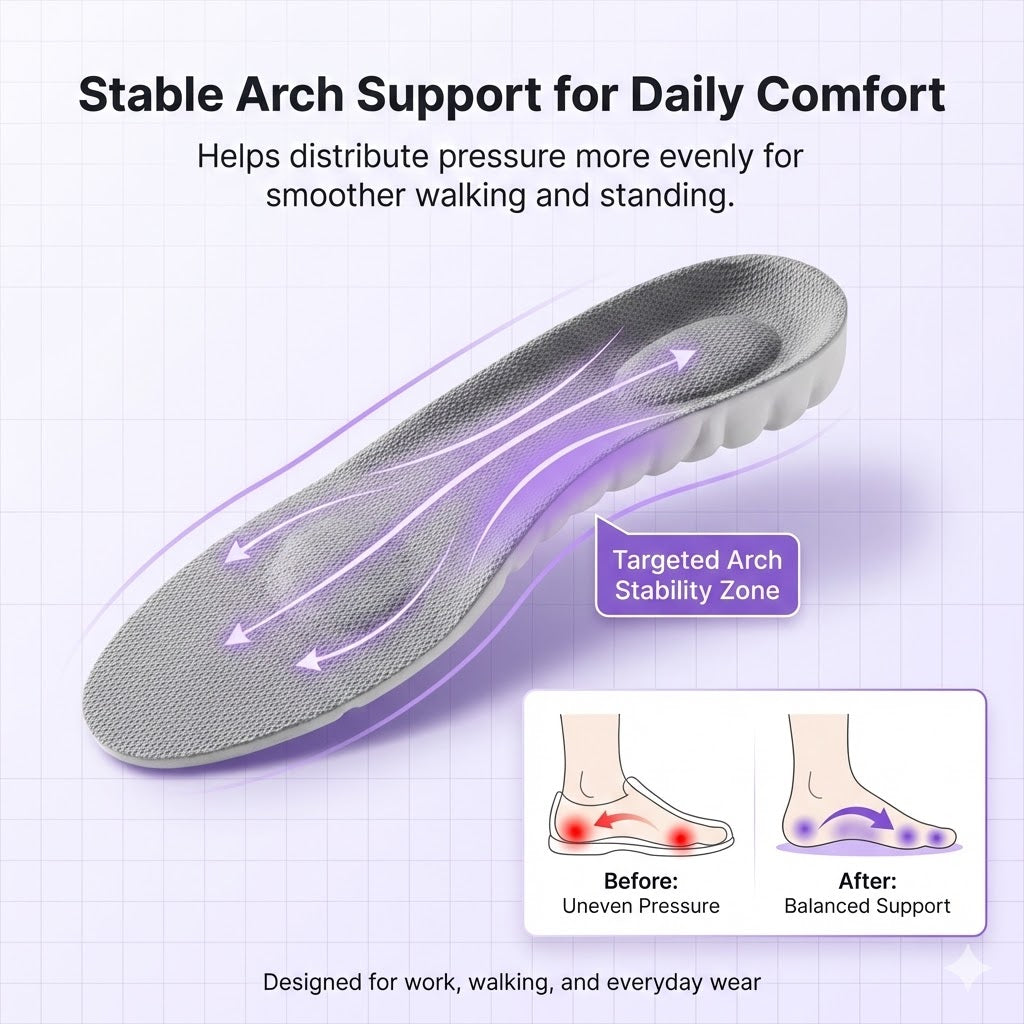 Stable Arch Support for Daily Comfort

Helps distribute pressure more evenly for smoother walking and standing.

Targeted Arch Stability Zone

Before:
Uneven Pressure

After:
Balanced Support

Designed for work, walking, and everyday wear